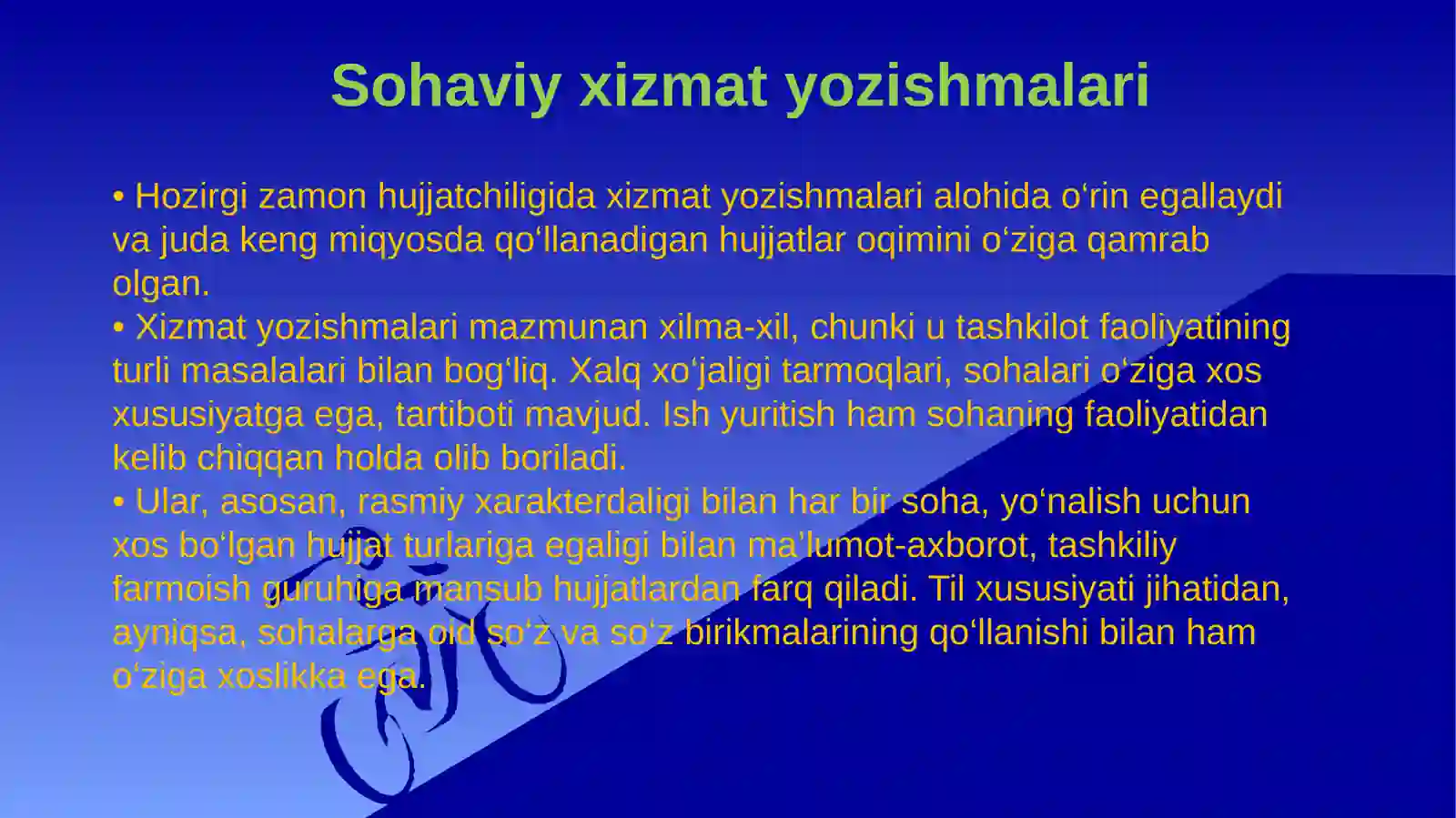 Sohaviy xizmat yozishmalari

• Hozirgi zamon hujjatchiligida xizmat yozishmalari alohida o‘rin egallaydi va juda keng miqyosda qo‘llanadigan hujjatlar oqimini o‘ziga qamrab olgan.
• Xizmat yozishmalari mazmunan xilma-xil, chunki u tashkilot faoliyatining turli masalalari bilan bog‘liq. Xalq xo‘jaligi tarmoqlari, sohalari o‘ziga xos xususiyatga ega, tartiboti mavjud. Ish yuritish ham sohaning faoliyatidan kelib chiqqan holda olib boriladi.
• Ular, asosan, rasmiy xarakterdaligi bilan har bir soha, yo‘nalish uchun xos bo‘lgan hujjat turlariga egaligi bilan ma’lumot-axborot, tashkiliy farmoish guruhiga mansub hujjatlardan farq qiladi. Til xususiyati jihatidan, ayniqsa, sohalarga oid so‘z va so‘z birikmalarining qo‘llanishi bilan ham o‘ziga xoslikka ega.